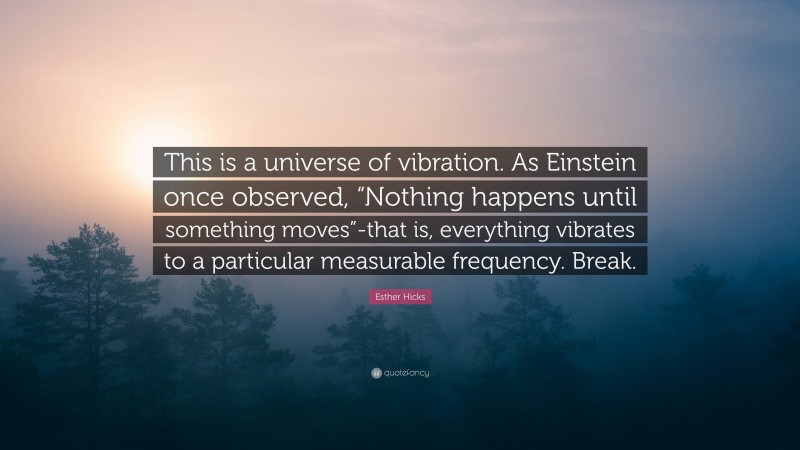 This is a universe of vibration. As Einstein once observed, “Nothing happens until something moves”-that is, everything vibrates to a particular measurable frequency. Break.

Esther Hicks

quotefancy